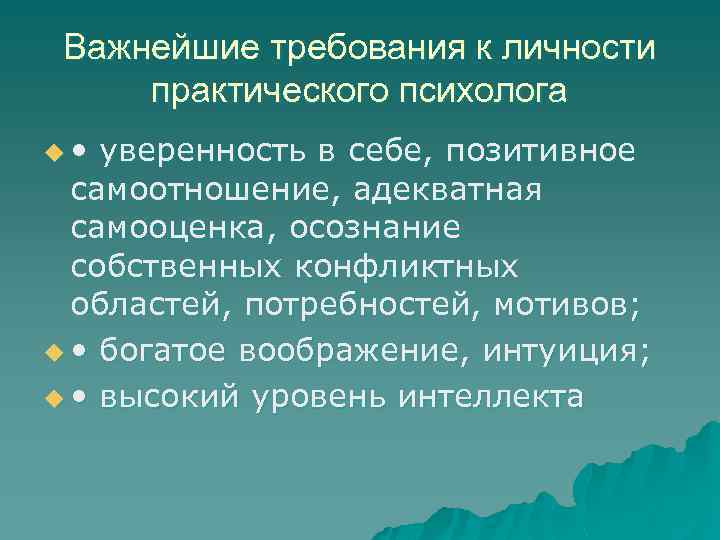 Важнейшие требования к личности практического психолога

• уверенность в себе, позитивное самоотношение, адекватная самооценка, осознание собственных конфликтных областей, потребностей, мотивов;

• богатое воображение, интуиция;

• высокий уровень интеллекта